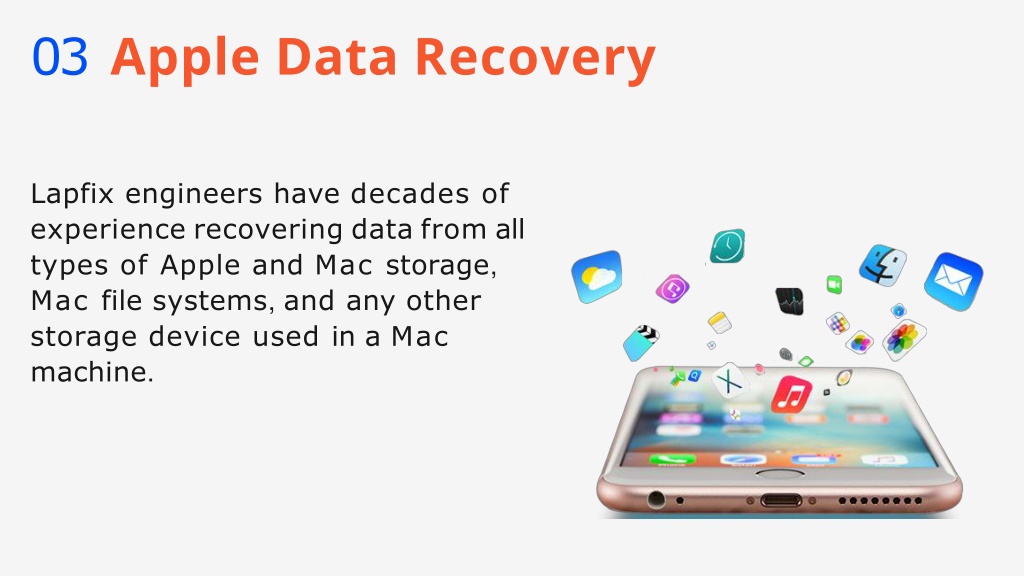 03 Apple Data Recovery

Lapfix engineers have decades of experience recovering data from all types of Apple and Mac storage, Mac file systems, and any other storage device used in a Mac machine.